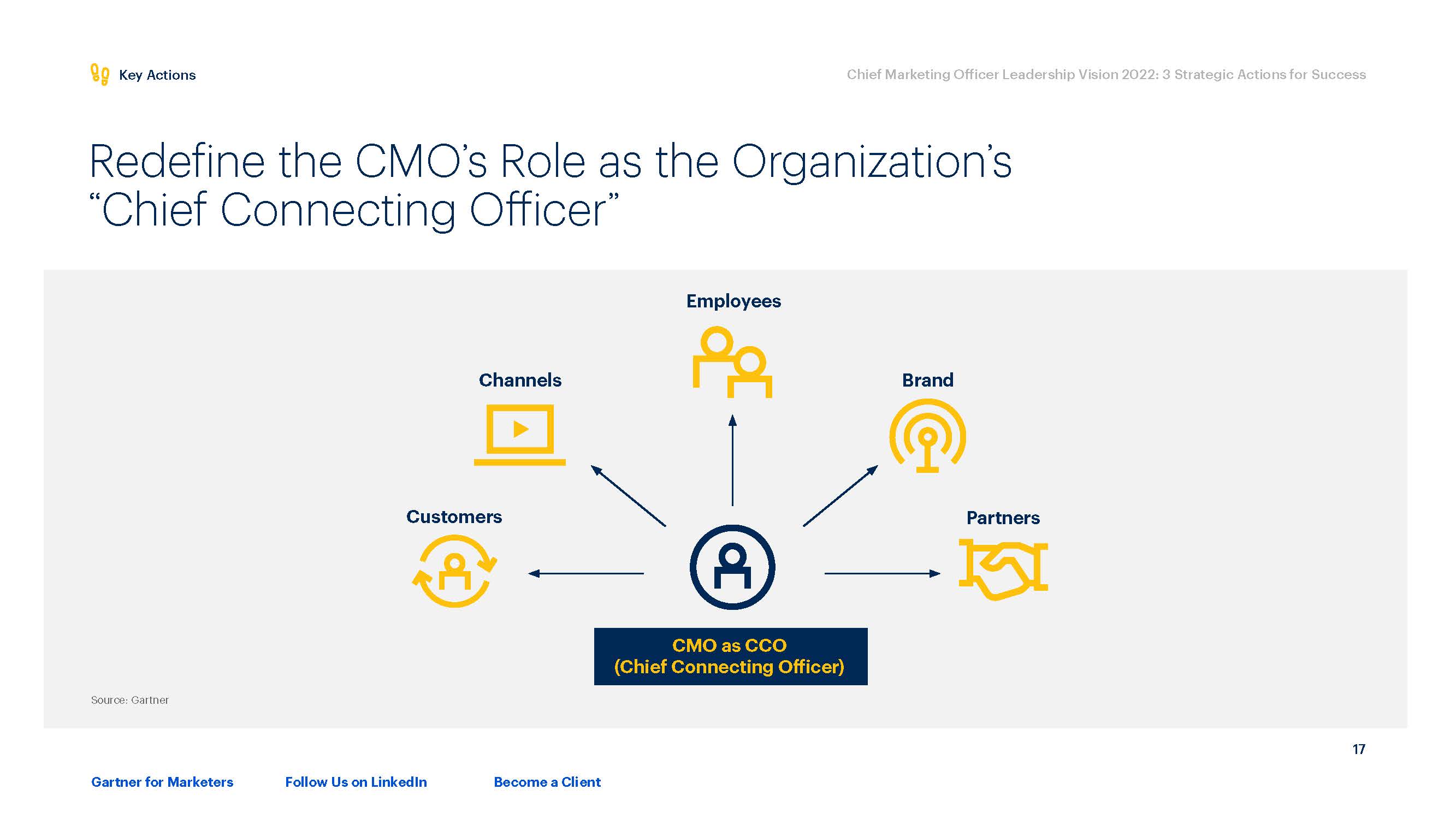 Key Actions

Chief Marketing Officer Leadership Vision 2022: 3 Strategic Actions for Success

Redefine the CMO's Role as the Organization's "Chief Connecting Officer"

Employees

Channels

Brand

Customers

Partners

CMO as CCO
(Chief Connecting Officer)

Source: Gartner

17

Gartner for Marketers

Follow Us on LinkedIn

Become a Client